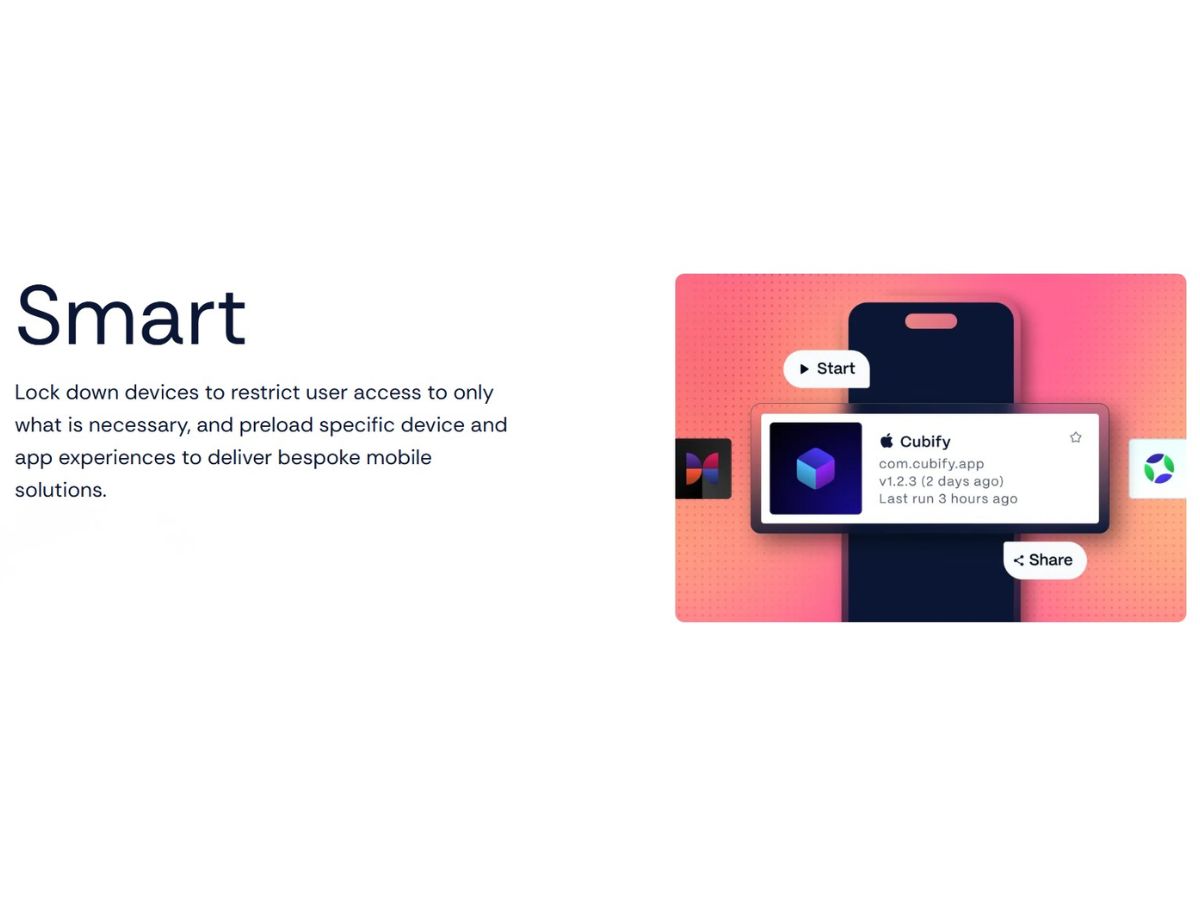 Smart

Lock down devices to restrict user access to only what is necessary, and preload specific device and app experiences to deliver bespoke mobile solutions.

Start

Cubify
com.cubify.app
v1.2.3 (2 days ago)
Last run 3 hours ago

Share